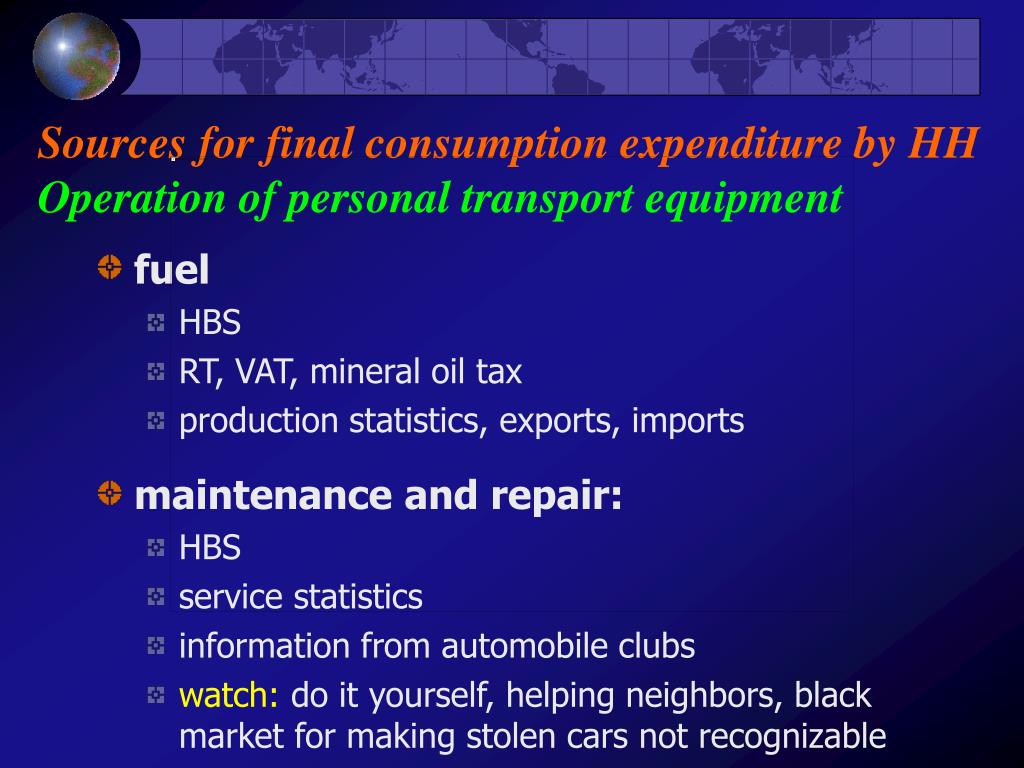 Sources for final consumption expenditure by HH
Operation of personal transport equipment

fuel
HBS
RT, VAT, mineral oil tax
production statistics, exports, imports

maintenance and repair:
HBS
service statistics
information from automobile clubs
watch: do it yourself, helping neighbors, black market for making stolen cars not recognizable